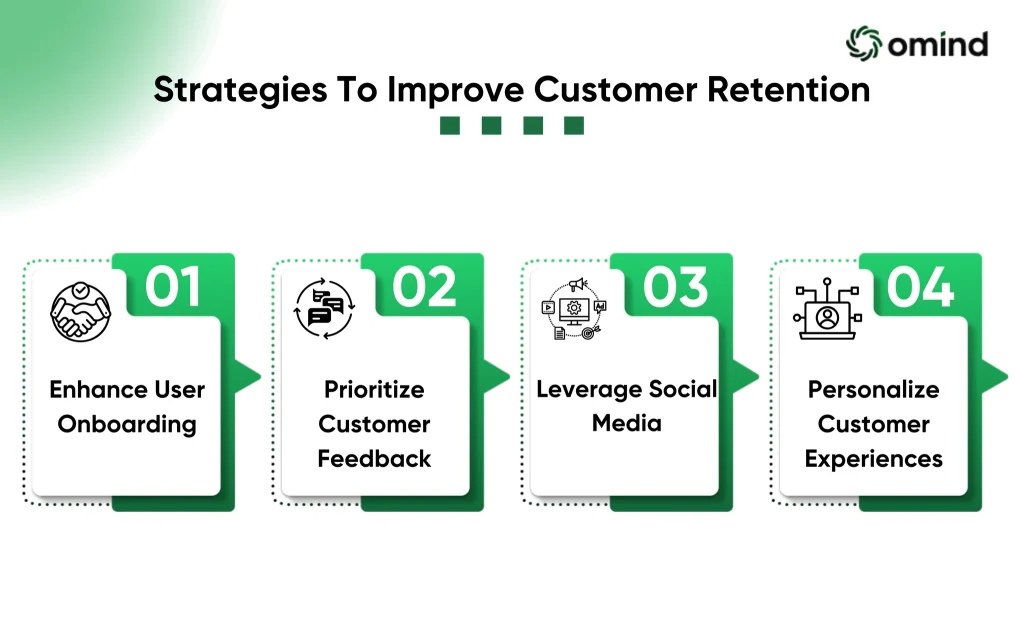 omind

Strategies To Improve Customer Retention

01
Enhance User Onboarding

02
Prioritize Customer Feedback

03
Leverage Social Media

04
Personalize Customer Experiences